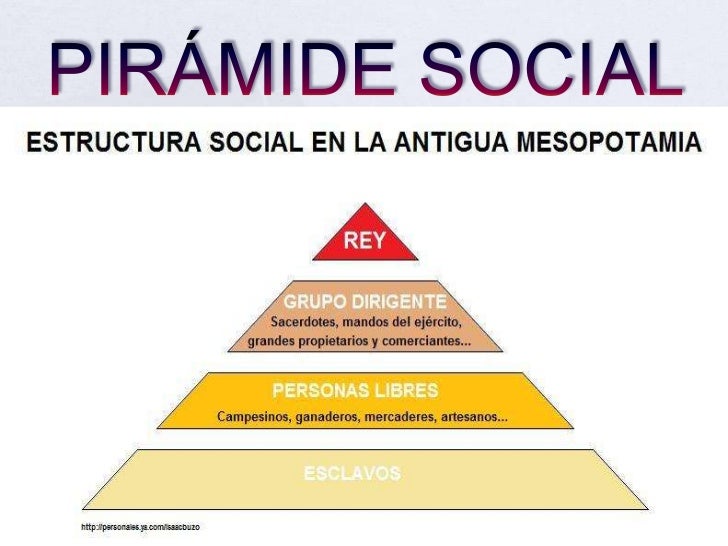 PIRÁMIDE SOCIAL

ESTRUCTURA SOCIAL EN LA ANTIGUA MESOPOTAMIA

REY

GRUPO DIRIGENTE
Sacerdotes, mandos del ejército, grandes propietarios y comerciantes...

PERSONAS LIBRES
Campesinos, ganaderos, mercaderes, artesanos...

ESCLAVOS

http://personales.ya.com/isaacbuzo